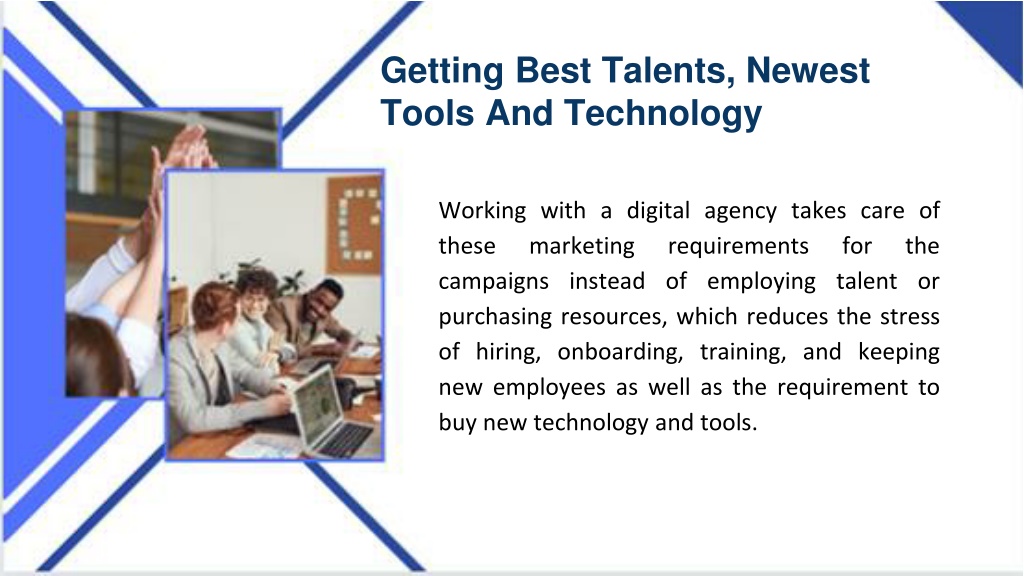 Getting Best Talents, Newest Tools And Technology

Working with a digital agency takes care of these marketing requirements for the campaigns instead of employing talent or purchasing resources, which reduces the stress of hiring, onboarding, training, and keeping new employees as well as the requirement to buy new technology and tools.